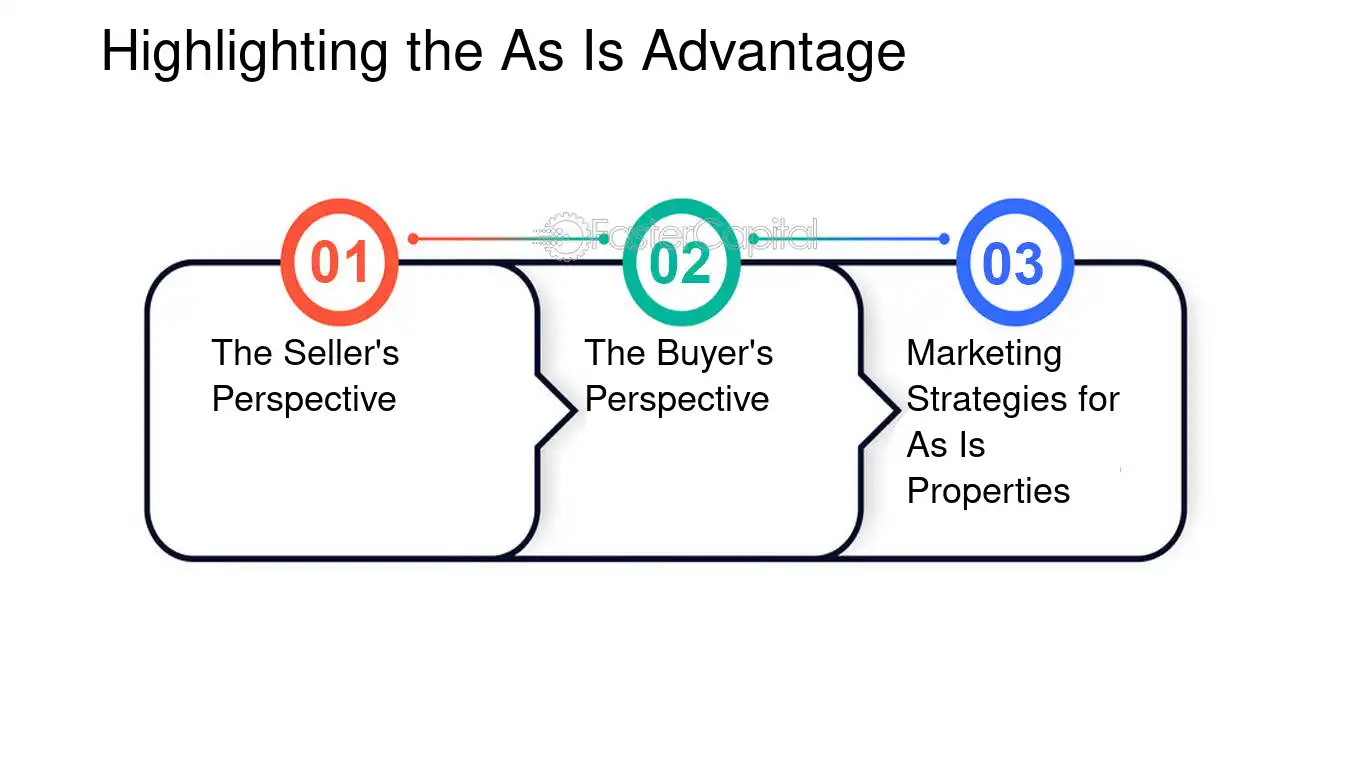 Highlighting the As Is Advantage

FasterCapital

01

The Seller's Perspective

02

The Buyer's Perspective

03

Marketing Strategies for As Is Properties